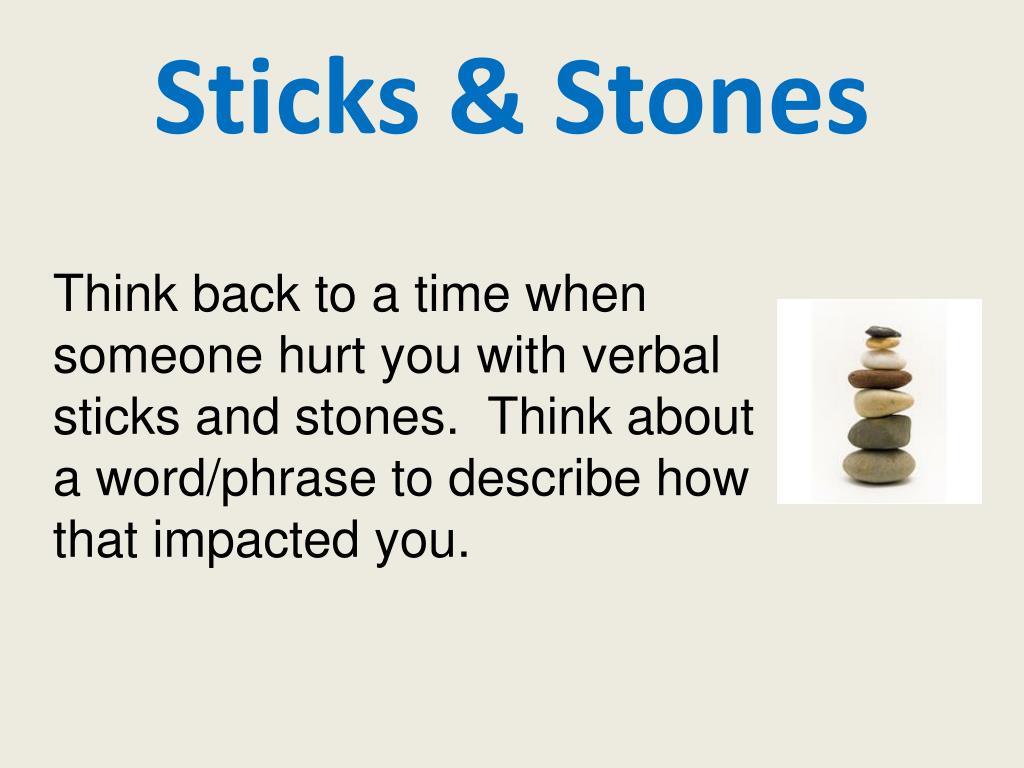 Sticks & Stones

Think back to a time when someone hurt you with verbal sticks and stones.  Think about a word/phrase to describe how that impacted you.